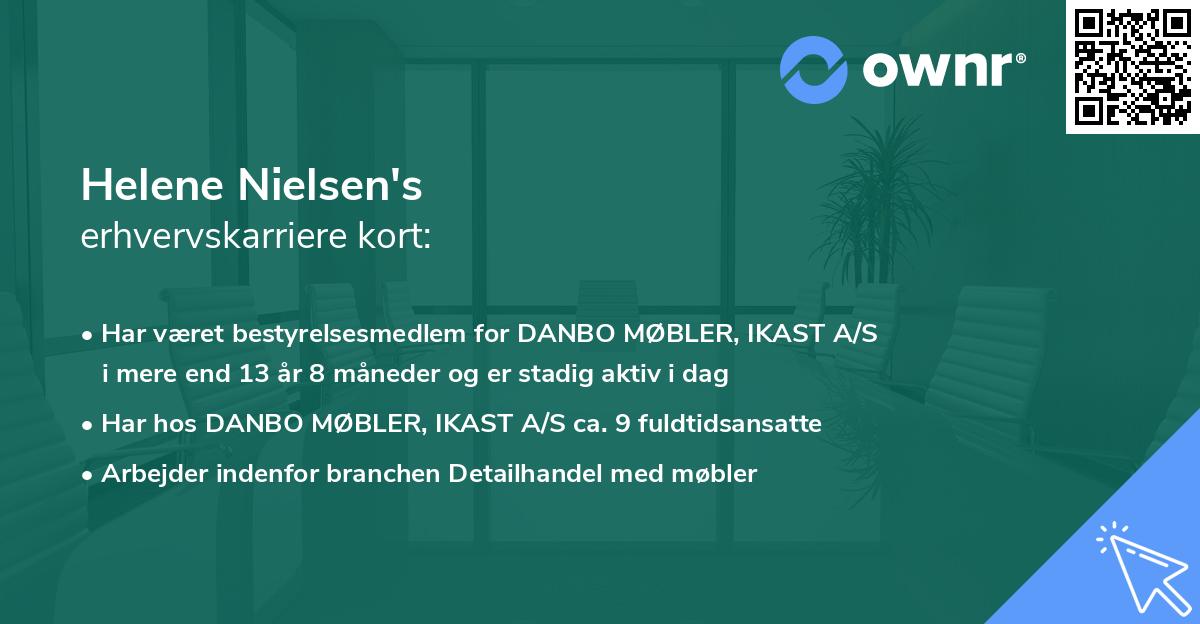 ownr®

Helene Nielsen's
erhvervskarriere kort:

• Har været bestyrelsesmedlem for DANBO MØBLER, IKAST A/S i mere end 13 år 8 måneder og er stadig aktiv i dag
• Har hos DANBO MØBLER, IKAST A/S ca. 9 fuldtidsansatte
• Arbejder indenfor branchen Detailhandel med møbler